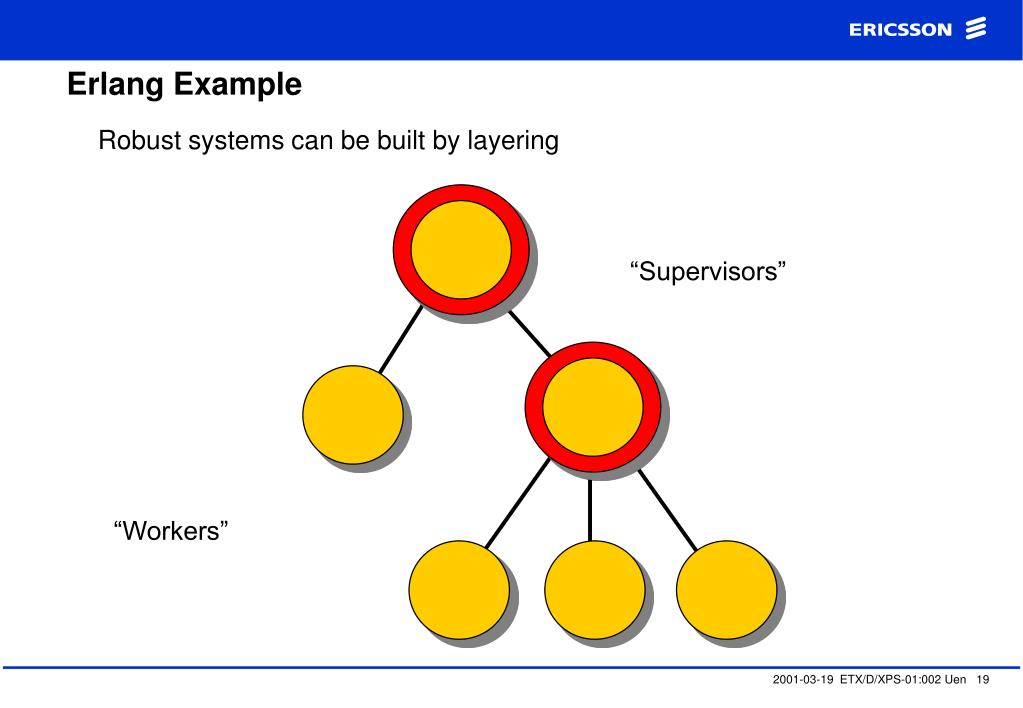 ERICSSON

Erlang Example

Robust systems can be built by layering

“Supervisors”

“Workers”

2001-03-19 ETX/D/XPS-01:002 Uen 19